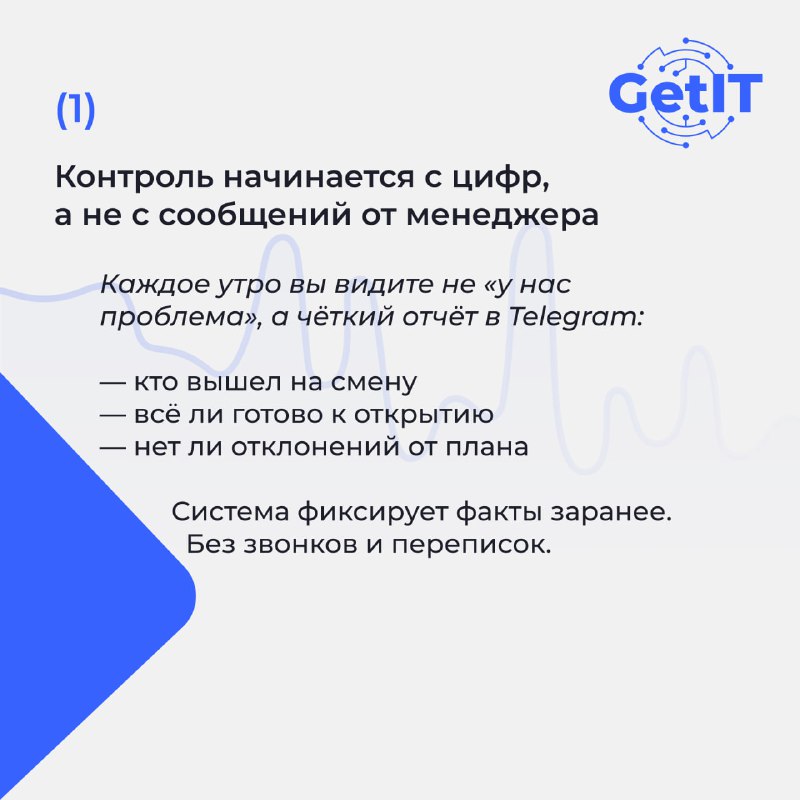 GetIT

(1)

Контроль начинается с цифр, а не с сообщений от менеджера

Каждое утро вы видите не «у нас проблема», а чёткий отчёт в Telegram:

— кто вышел на смену
— всё ли готово к открытию
— нет ли отклонений от плана

Система фиксирует факты заранее. Без звонков и переписок.